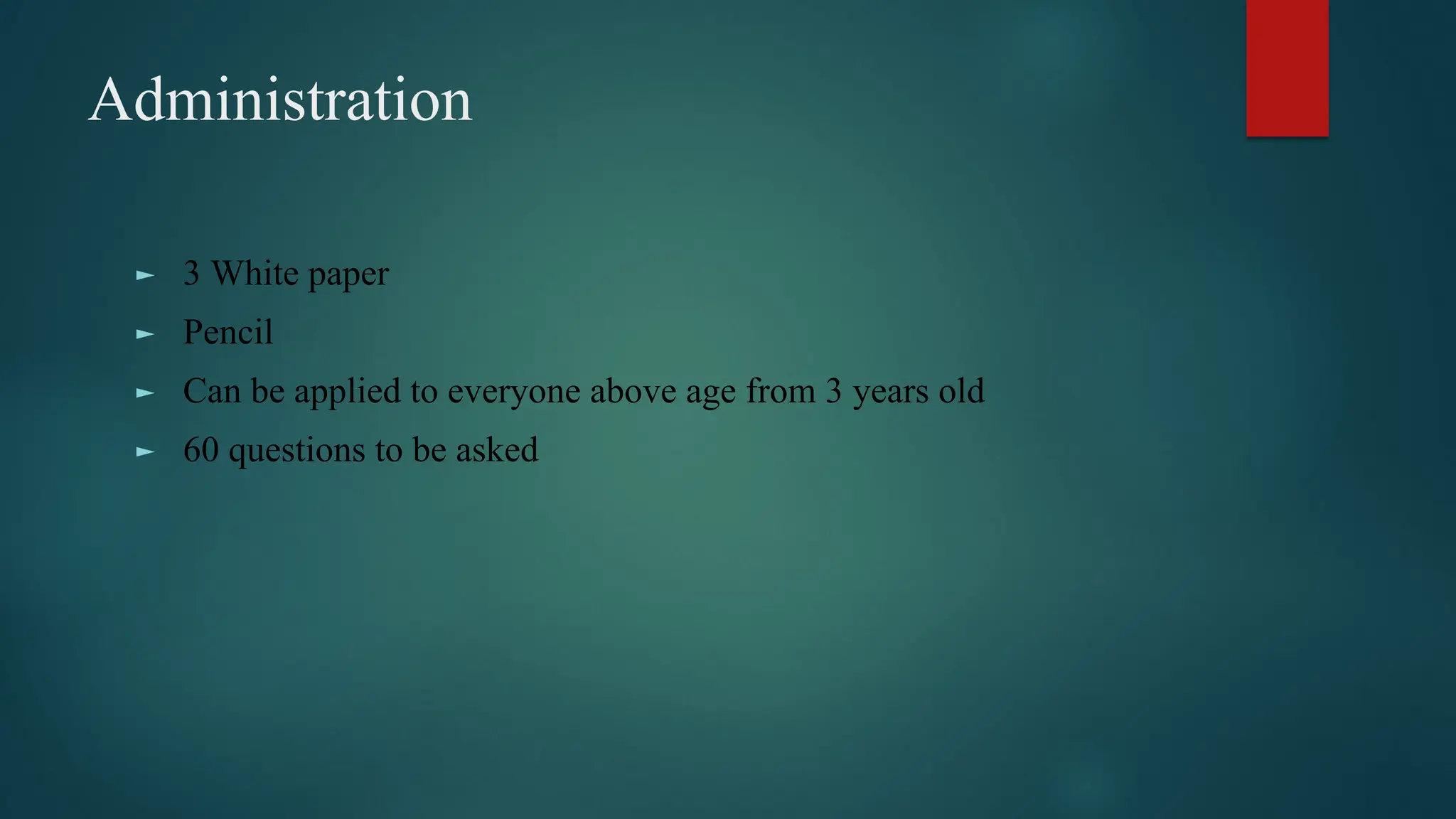 Administration

► 3 White paper
► Pencil
► Can be applied to everyone above age from 3 years old
► 60 questions to be asked